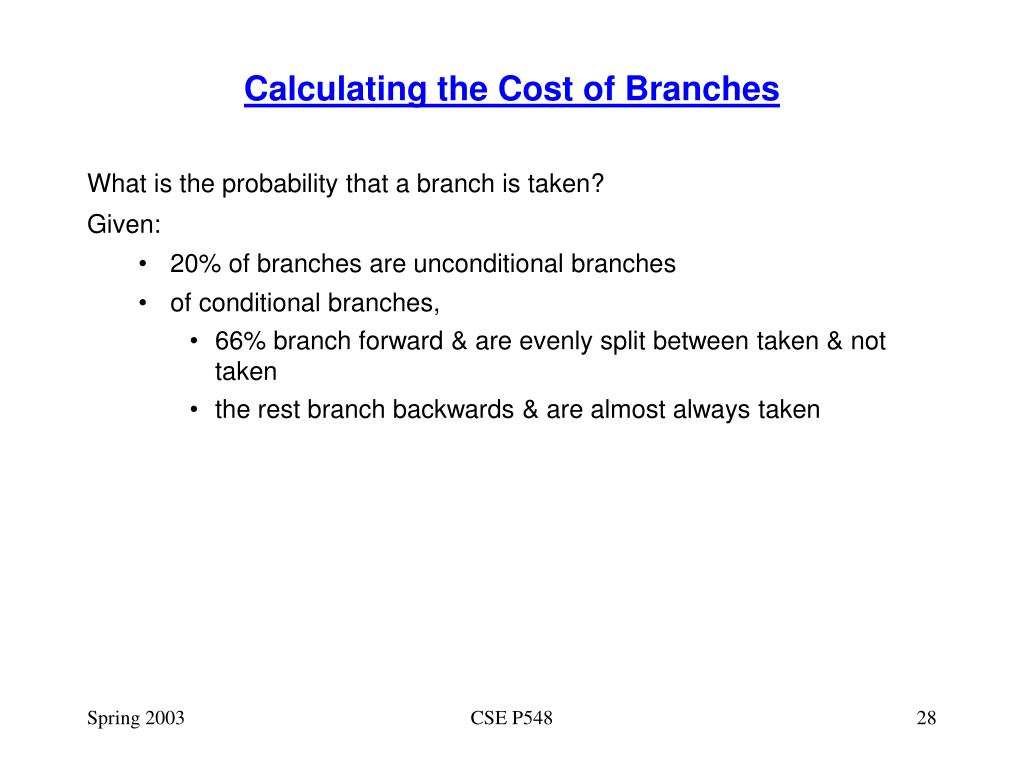 Calculating the Cost of Branches

What is the probability that a branch is taken?

Given:

• 20% of branches are unconditional branches
• of conditional branches,
  • 66% branch forward & are evenly split between taken & not taken
  • the rest branch backwards & are almost always taken

Spring 2003

CSE P548

28